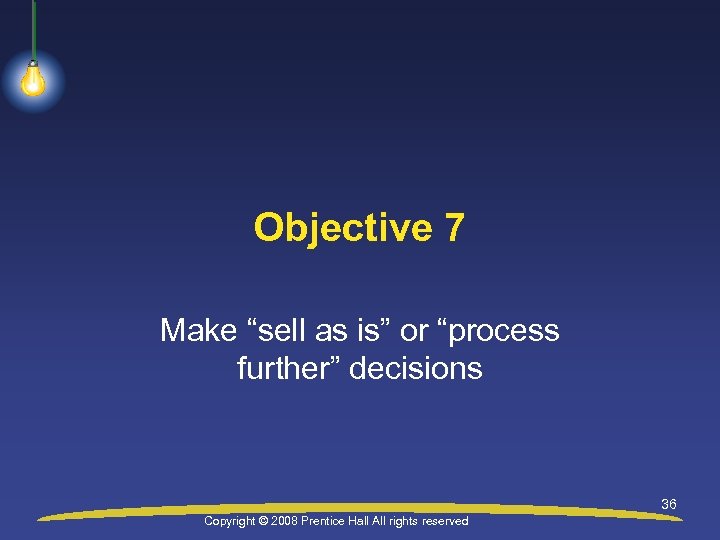 Objective 7

Make “sell as is” or “process further” decisions

36

Copyright © 2008 Prentice Hall All rights reserved